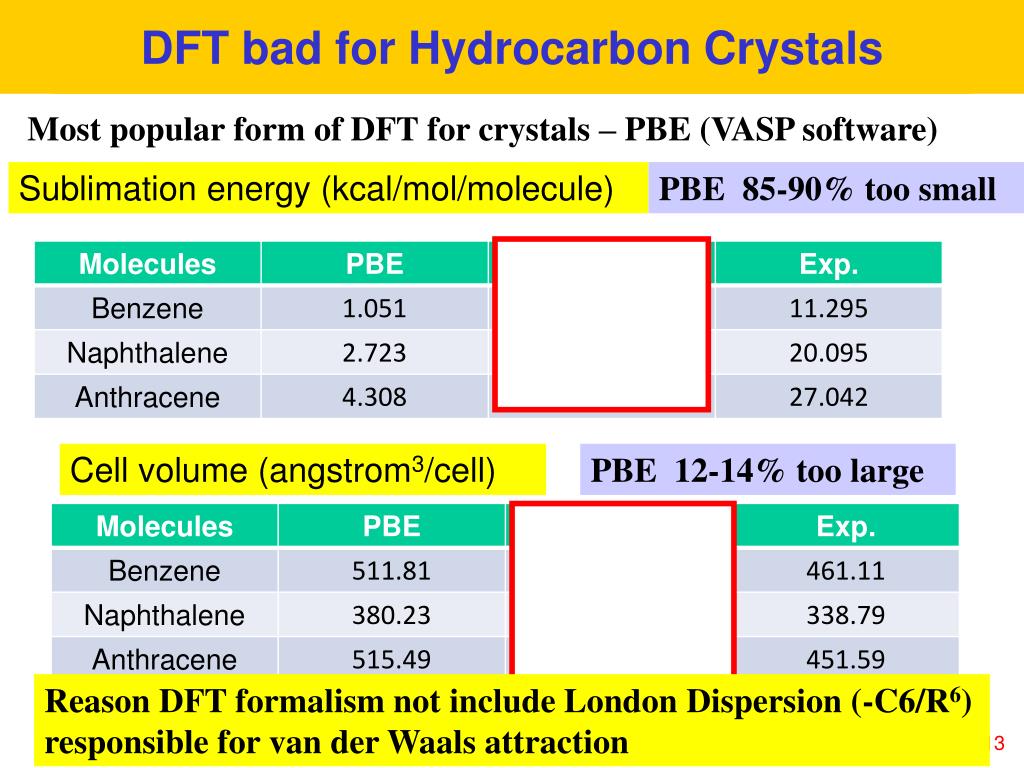 DFT bad for Hydrocarbon Crystals

Most popular form of DFT for crystals – PBE (VASP software)

Sublimation energy (kcal/mol/molecule)

PBE 85-90% too small

| Molecules | PBE | | Exp. |
|---|---|---|---|
| Benzene | 1.051 | | 11.295 |
| Naphthalene | 2.723 | | 20.095 |
| Anthracene | 4.308 | | 27.042 |

Cell volume (angstrom$^3$/cell)

PBE 12-14% too large

| Molecules | PBE | | Exp. |
|---|---|---|---|
| Benzene | 511.81 | | 461.11 |
| Naphthalene | 380.23 | | 338.79 |
| Anthracene | 515.49 | | 451.59 |

Reason DFT formalism not include London Dispersion (-C6/R$^6$) responsible for van der Waals attraction

3